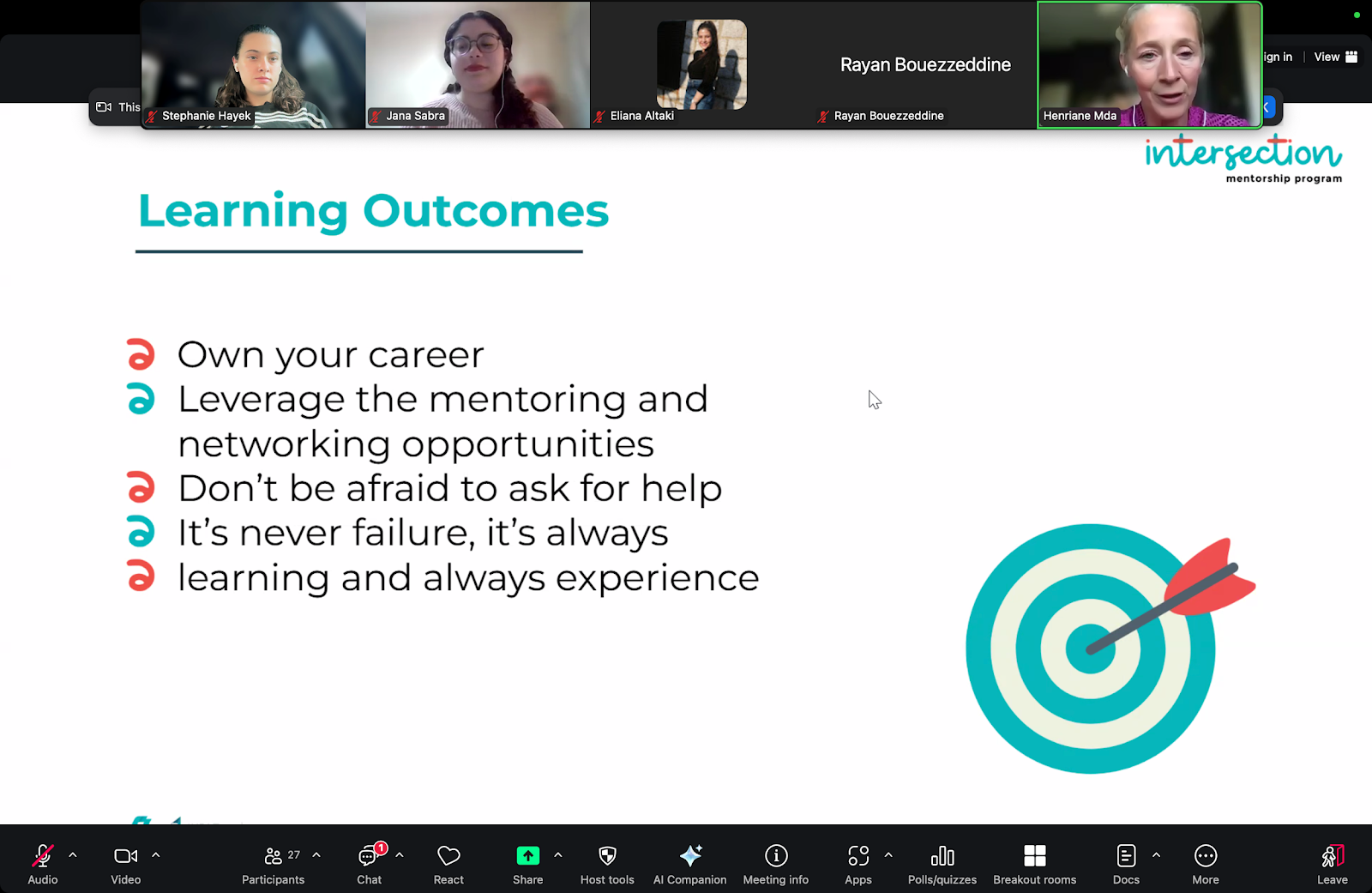 This

Stephanie Hayek
Jana Sabra
Eliana Altaki
Rayan Bouezzeddine
Rayan Bouezzeddine
Henriane Mda

ign in | View

intersection
mentorship program

Learning Outcomes

Own your career
Leverage the mentoring and networking opportunities
Don't be afraid to ask for help
It's never failure, it's always
learning and always experience

Audio
Video
27
Participants
1
Chat
React
Share
Host tools
AI Companion
Meeting info
Apps
Polls/quizzes
Breakout rooms
Docs
More
Leave